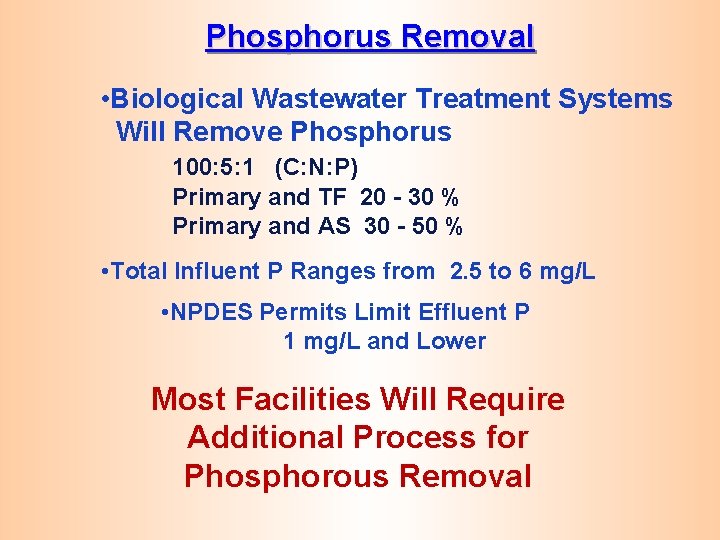 Phosphorus Removal

•Biological Wastewater Treatment Systems Will Remove Phosphorus

100:5:1 (C:N:P)
Primary and TF 20 - 30 %
Primary and AS 30 - 50 %

•Total Influent P Ranges from 2.5 to 6 mg/L

•NPDES Permits Limit Effluent P
1 mg/L and Lower

Most Facilities Will Require Additional Process for Phosphorous Removal